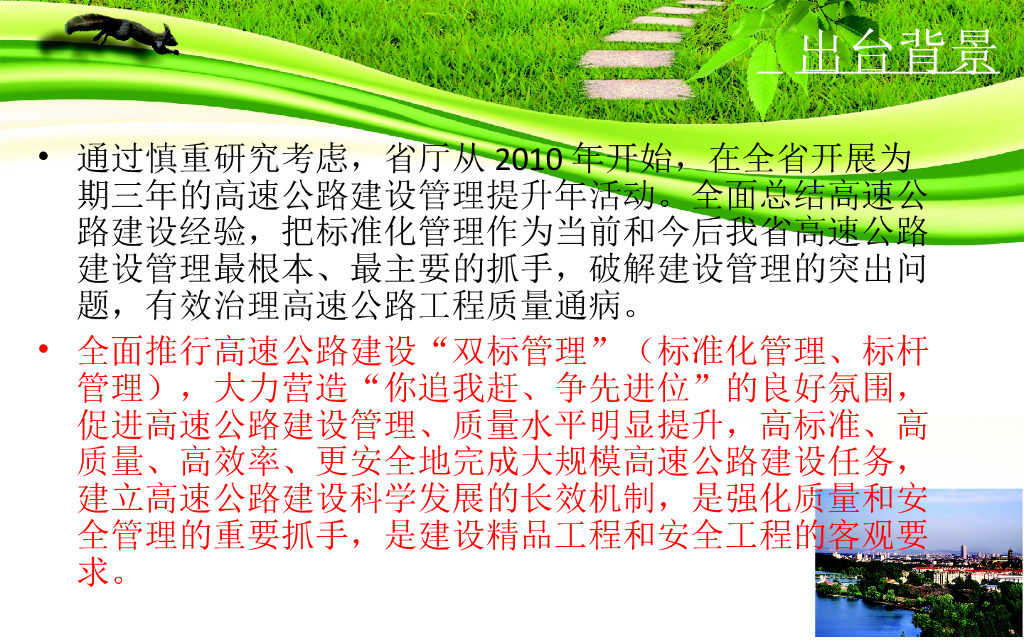 出台背景

• 通过慎重研究考虑，省厅从 2010 年开始，在全省开展为期三年的高速公路建设管理提升年活动。全面总结高速公路建设经验，把标准化管理作为当前和今后我省高速公路建设管理最根本、最主要的抓手，破解建设管理的突出问题，有效治理高速公路工程质量通病。

• 全面推行高速公路建设“双标管理”（标准化管理、标杆管理），大力营造“你追我赶、争先进位”的良好氛围，促进高速公路建设管理、质量水平明显提升，高标准、高质量、高效率、更安全地完成大规模高速公路建设任务，建立高速公路建设科学发展的长效机制，是强化质量和安全管理的重要抓手，是建设精品工程和安全工程的客观要求。